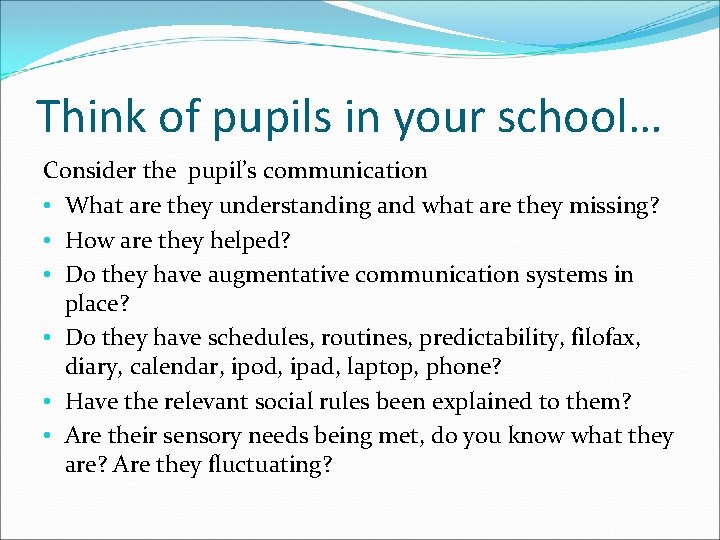 Think of pupils in your school…

Consider the  pupil’s communication

• What are they understanding and what are they missing?
• How are they helped?
• Do they have augmentative communication systems in place?
• Do they have schedules, routines, predictability, filofax, diary, calendar, ipod, ipad, laptop, phone?
• Have the relevant social rules been explained to them?
• Are their sensory needs being met, do you know what they are? Are they fluctuating?